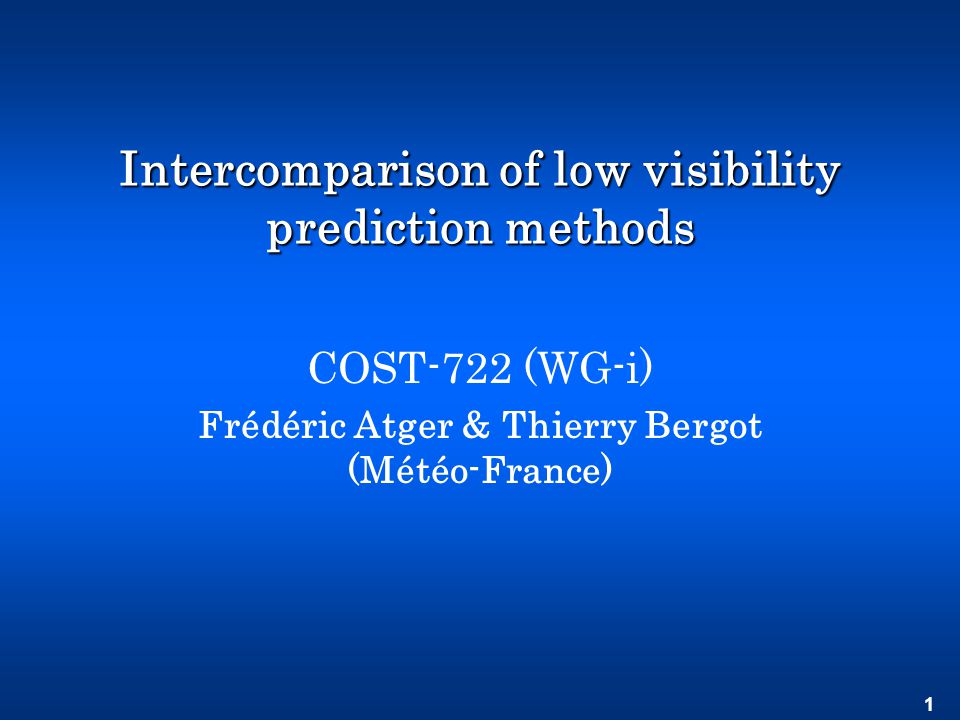 Intercomparison of low visibility prediction methods

COST-722 (WG-i)

Frédéric Atger & Thierry Bergot (Météo-France)

1